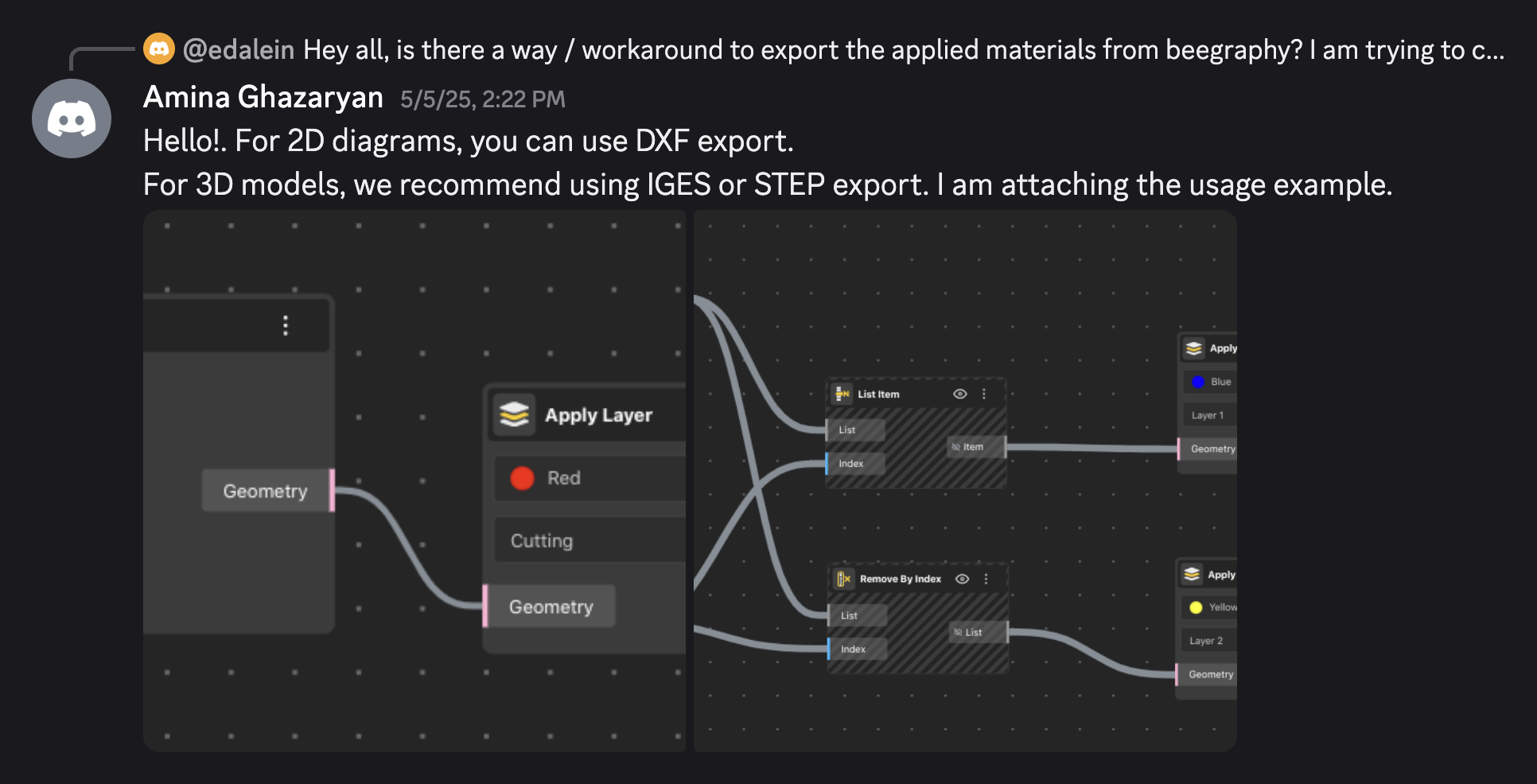 @edalein Hey all, is there a way / workaround to export the applied materials from beegraphy? I am trying to c...

Amina Ghazaryan 5/5/25, 2:22 PM

Hello!. For 2D diagrams, you can use DXF export.
For 3D models, we recommend using IGES or STEP export. I am attaching the usage example.

Geometry

Apply Layer
Red
Cutting
Geometry

List Item
List
Index
Item

Remove By Index
List
Index
List

Apply
Blue
Layer 1
Geometry

Apply
Yellow
Layer 2
Geometry